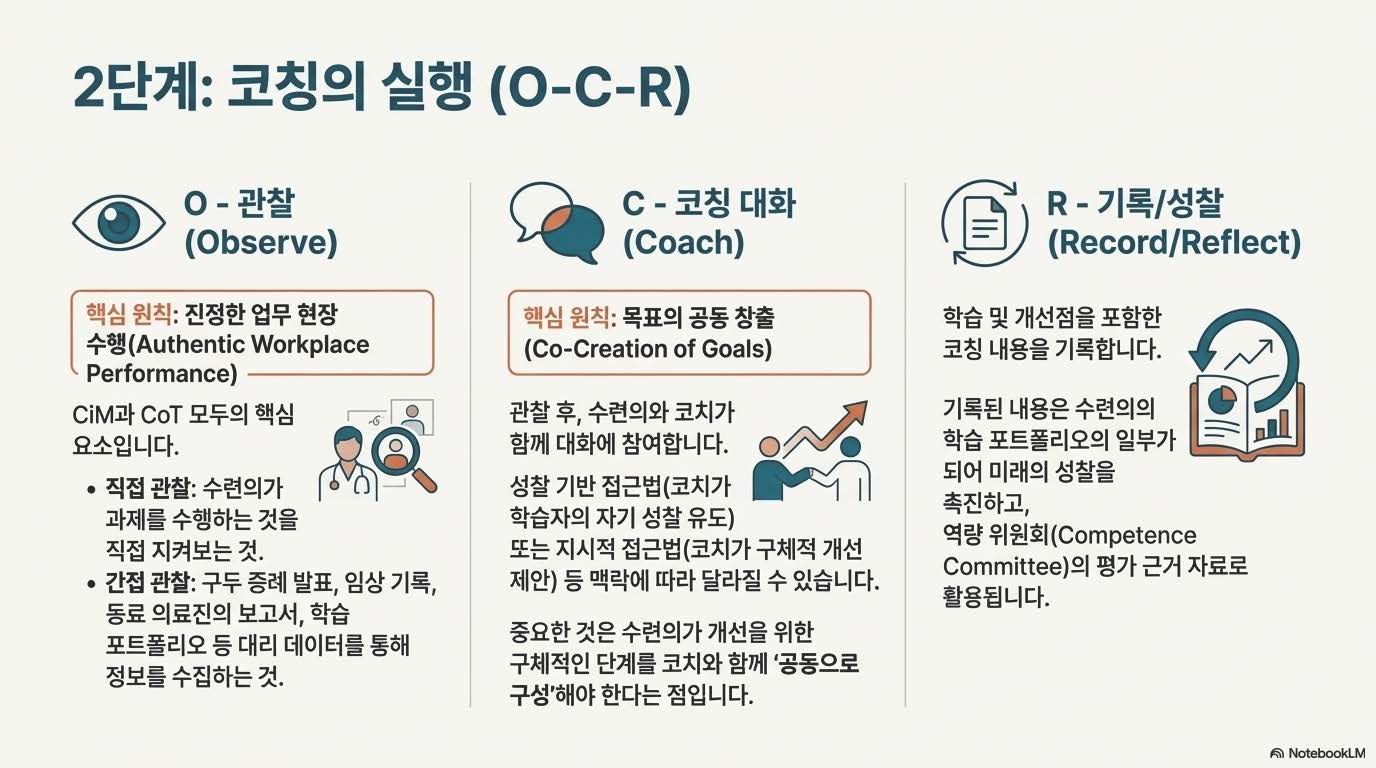 2단계: 코칭의 실행 (O-C-R)

O - 관찰 (Observe)

핵심 원칙: 진정한 업무 현장 수행(Authentic Workplace Performance)

CiM과 CoT 모두의 핵심 요소입니다.

• 직접 관찰: 수련의가 과제를 수행하는 것을 직접 지켜보는 것.
• 간접 관찰: 구두 증례 발표, 임상 기록, 동료 의료진의 보고서, 학습 포트폴리오 등 대리 데이터를 통해 정보를 수집하는 것.

C - 코칭 대화 (Coach)

핵심 원칙: 목표의 공동 창출 (Co-Creation of Goals)

관찰 후, 수련의와 코치가 함께 대화에 참여합니다.

성찰 기반 접근법(코치가 학습자의 자기 성찰 유도) 또는 지시적 접근법(코치가 구체적 개선 제안) 등 맥락에 따라 달라질 수 있습니다.

중요한 것은 수련의가 개선을 위한 구체적인 단계를 코치와 함께 '공동으로 구성'해야 한다는 점입니다.

R - 기록/성찰 (Record/Reflect)

학습 및 개선점을 포함한 코칭 내용을 기록합니다.

기록된 내용은 수련의의 학습 포트폴리오의 일부가 되어 미래의 성찰을 촉진하고, 역량 위원회(Competence Committee)의 평가 근거 자료로 활용됩니다.

NotebookLM